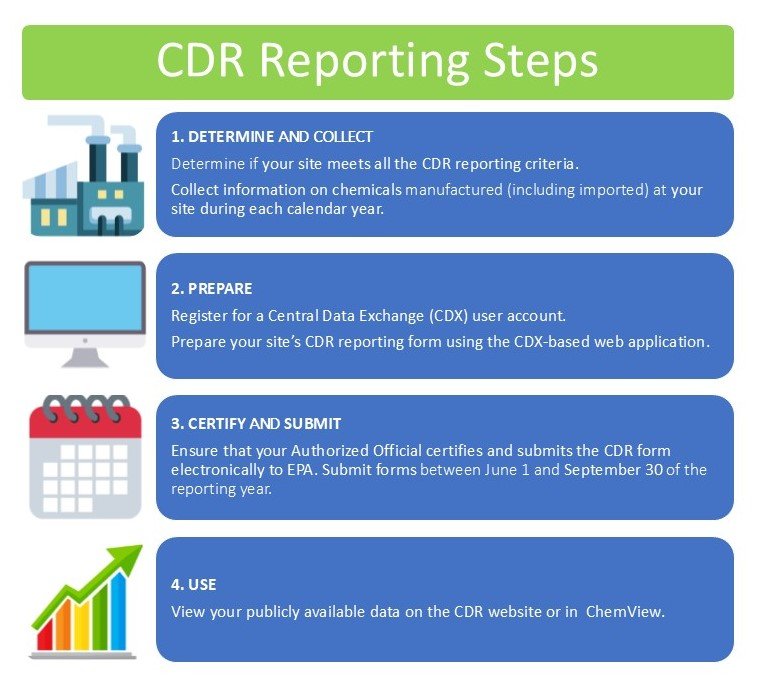 CDR Reporting Steps

1. DETERMINE AND COLLECT

Determine if your site meets all the CDR reporting criteria.

Collect information on chemicals manufactured (including imported) at your site during each calendar year.

2. PREPARE

Register for a Central Data Exchange (CDX) user account.

Prepare your site's CDR reporting form using the CDX-based web application.

3. CERTIFY AND SUBMIT

Ensure that your Authorized Official certifies and submits the CDR form electronically to EPA. Submit forms between June 1 and September 30 of the reporting year.

4. USE

View your publicly available data on the CDR website or in ChemView.